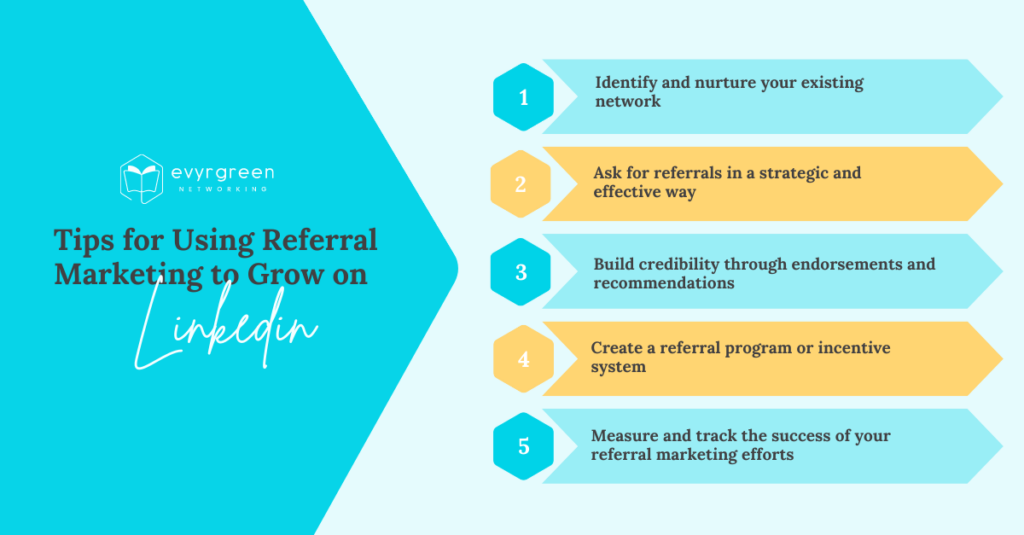 evyrgreen
NETWORKING

Tips for Using Referral Marketing to Grow on Linkedin

1 Identify and nurture your existing network

2 Ask for referrals in a strategic and effective way

3 Build credibility through endorsements and recommendations

4 Create a referral program or incentive system

5 Measure and track the success of your referral marketing efforts